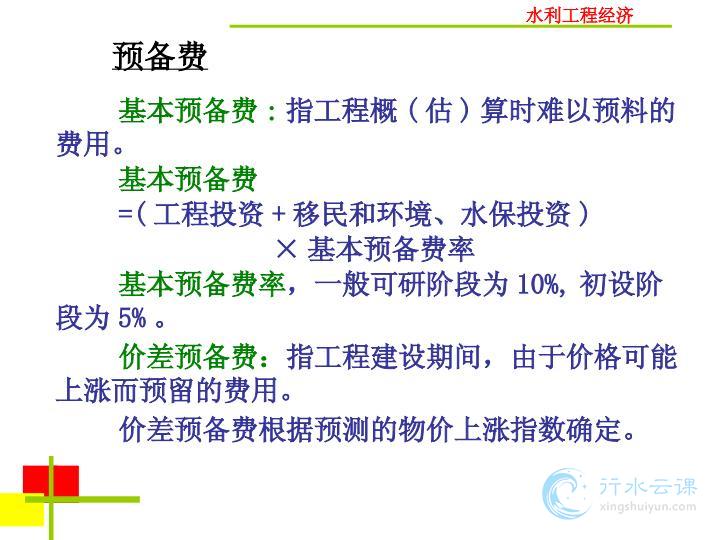 水利工程经济

预备费

基本预备费：指工程概（估）算时难以预料的费用。

基本预备费
=(工程投资 + 移民和环境、水保投资)
× 基本预备费率

基本预备费率，一般可研阶段为 10%, 初设阶段为 5% 。

价差预备费：指工程建设期间，由于价格可能上涨而预留的费用。

价差预备费根据预测的物价上涨指数确定。

行水云课
xingshuiyun.com